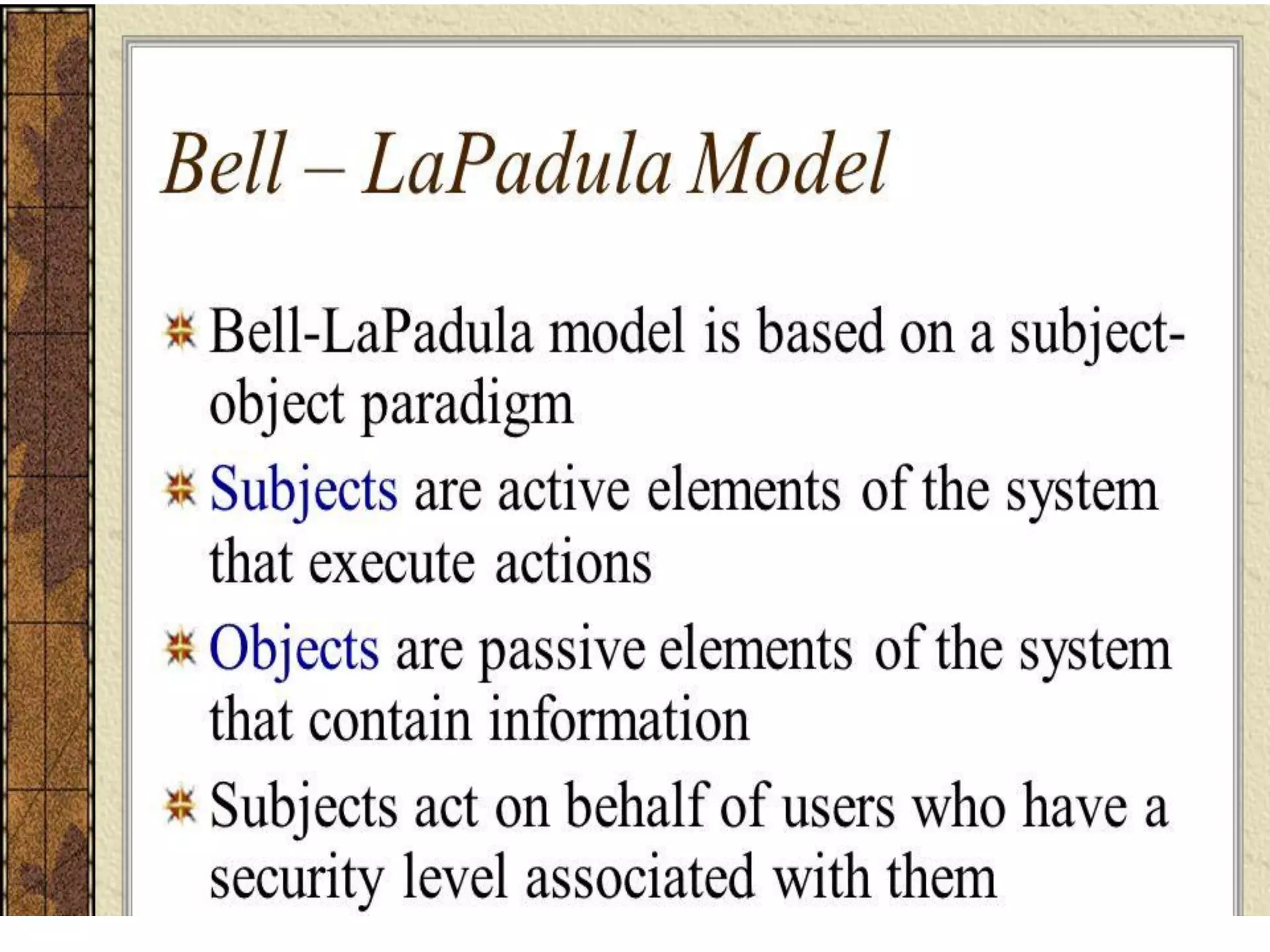 Bell – LaPadula Model

Bell-LaPadula model is based on a subject-object paradigm

Subjects are active elements of the system that execute actions

Objects are passive elements of the system that contain information

Subjects act on behalf of users who have a security level associated with them